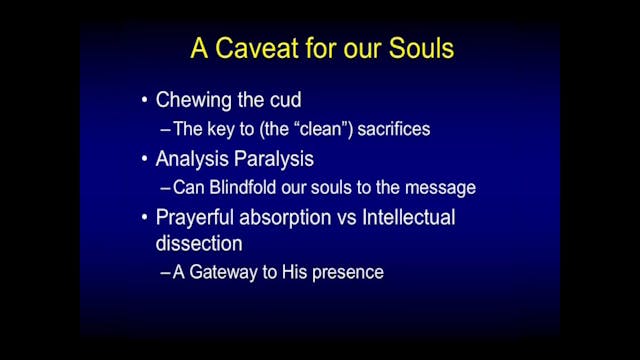 A Caveat for our Souls

• Chewing the cud
– The key to (the “clean”) sacrifices
• Analysis Paralysis
– Can Blindfold our souls to the message
• Prayerful absorption vs Intellectual dissection
– A Gateway to His presence